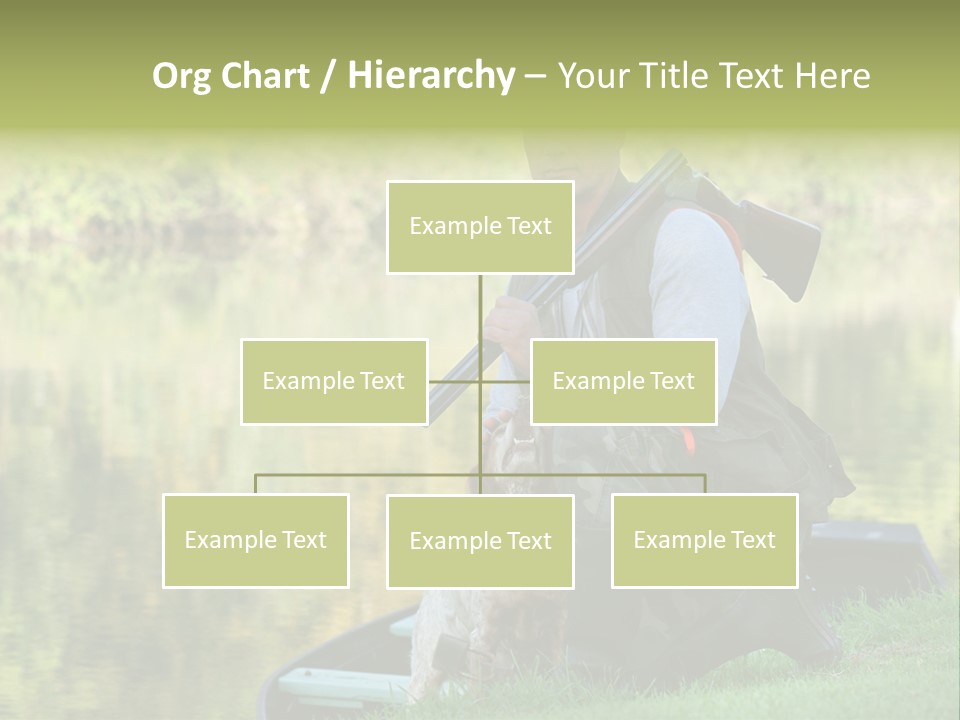 Org Chart / Hierarchy – Your Title Text Here

Example Text

Example Text

Example Text

Example Text

Example Text

Example Text